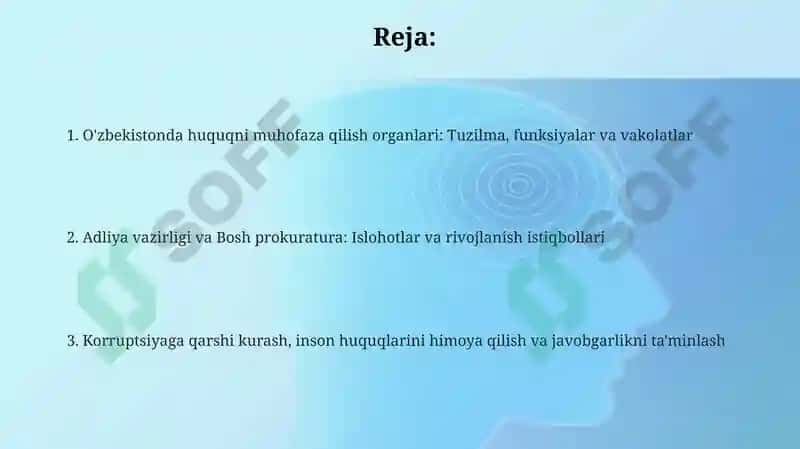 Reja:

1. O'zbekistonda huquqni muhofaza qilish organlari: Tuzilma, funksiyalar va vakolatlar

2. Adliya vazirligi va Bosh prokuratura: Islohotlar va rivojlanish istiqbollari

3. Korruptsiyaga qarshi kurash, inson huquqlarini himoya qilish va javobgarlikni ta'minlash

SOFF

SOFF